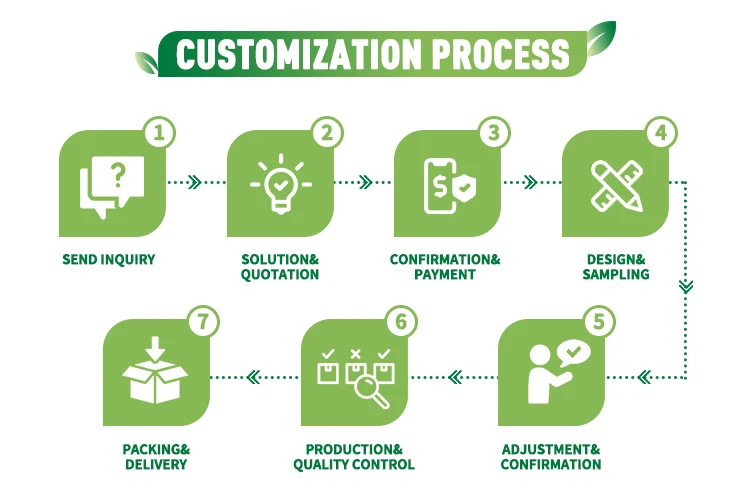 CUSTOMIZATION PROCESS

1
SEND INQUIRY

2
SOLUTION& QUOTATION

3
CONFIRMATION& PAYMENT

4
DESIGN& SAMPLING

5
ADJUSTMENT& CONFIRMATION

6
PRODUCTION& QUALITY CONTROL

7
PACKING& DELIVERY